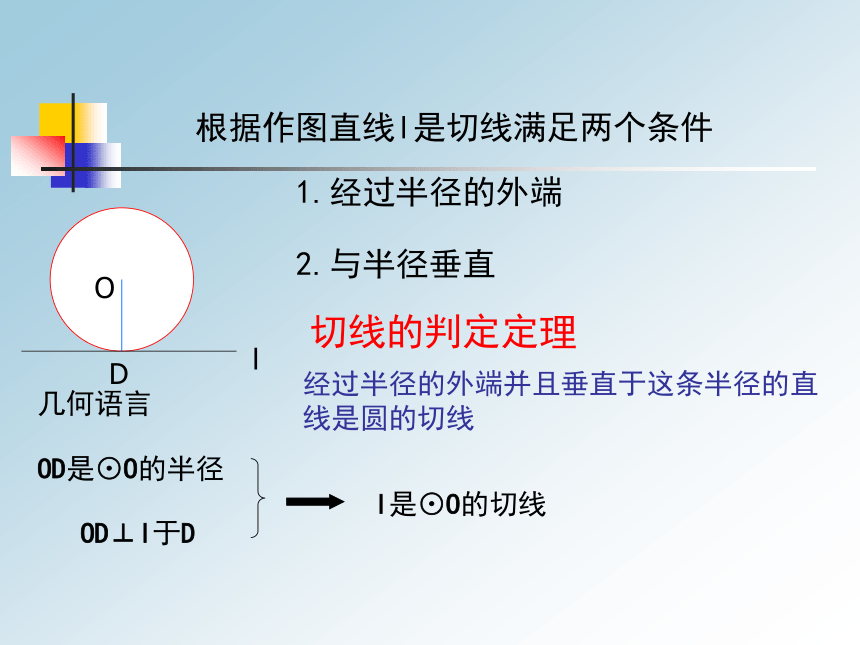 根据作图直线l是切线满足两个条件

1. 经过半径的外端

2. 与半径垂直

O

D

l

切线的判定定理

经过半径的外端并且垂直于这条半径的直线是圆的切线

几何语言

OD是⊙O的半径

OD⊥l于D

l是⊙O的切线